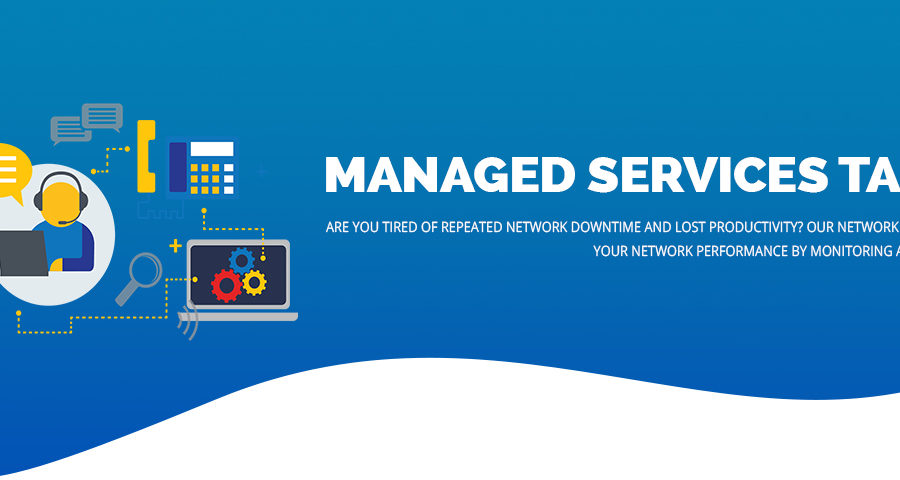 MANAGED SERVICES TA

ARE YOU TIRED OF REPEATED NETWORK DOWNTIME AND LOST PRODUCTIVITY? OUR NETWORK
YOUR NETWORK PERFORMANCE BY MONITORING A